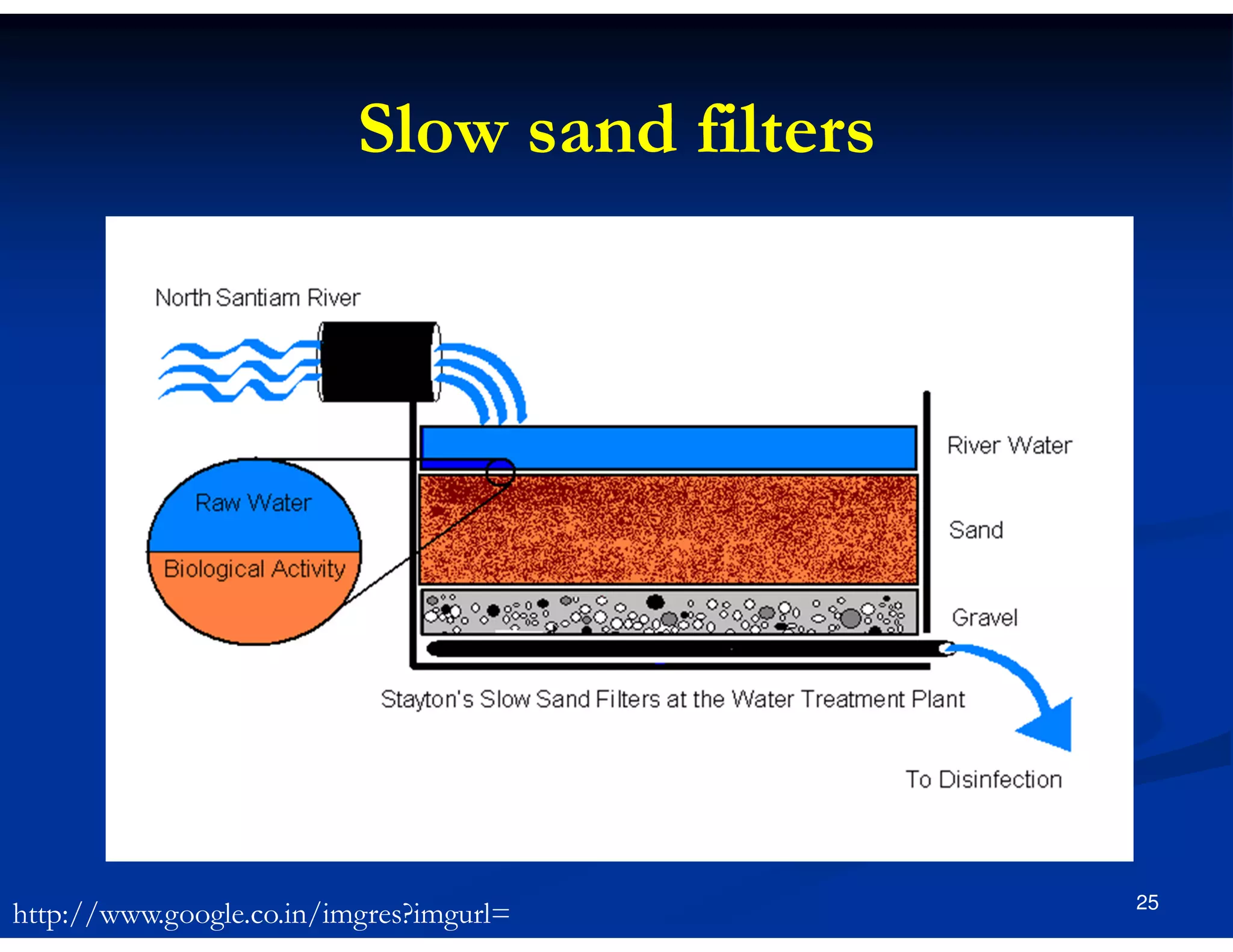 Slow sand filters

North Santiam River

River Water

Raw Water

Biological Activity

Sand

Gravel

Stayton's Slow Sand Filters at the Water Treatment Plant

To Disinfection

http://www.google.co.in/imgres?imgurl=

25